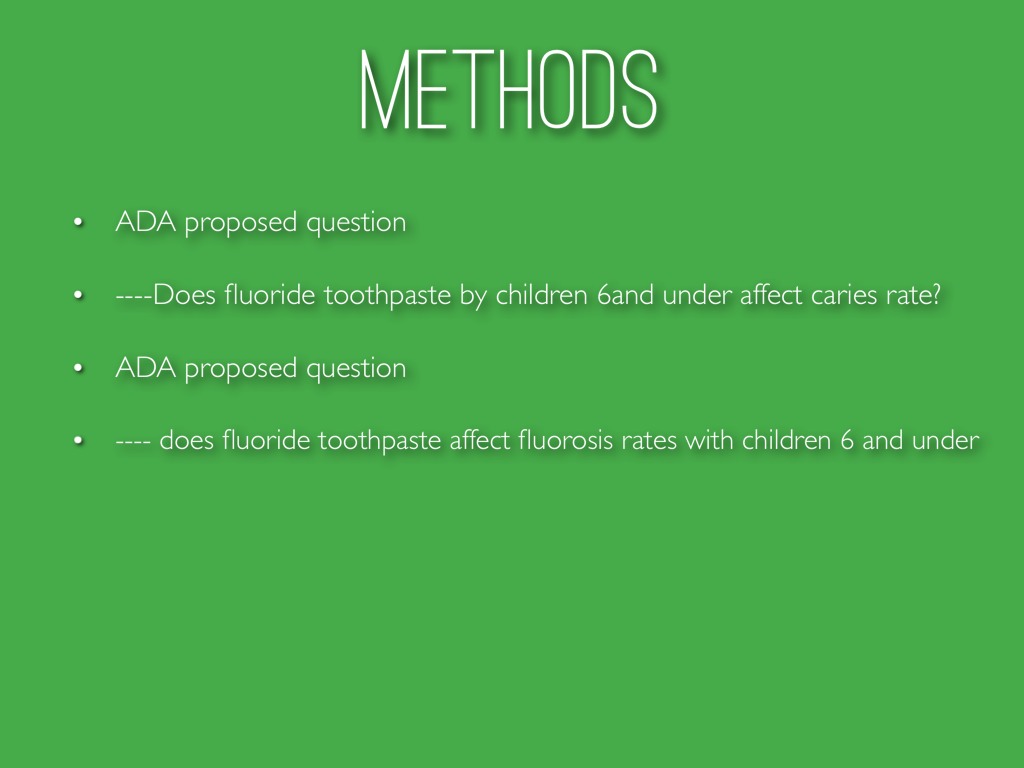 METHODS

• ADA proposed question

• ----Does fluoride toothpaste by children 6and under affect caries rate?

• ADA proposed question

• ---- does fluoride toothpaste affect fluorosis rates with children 6 and under